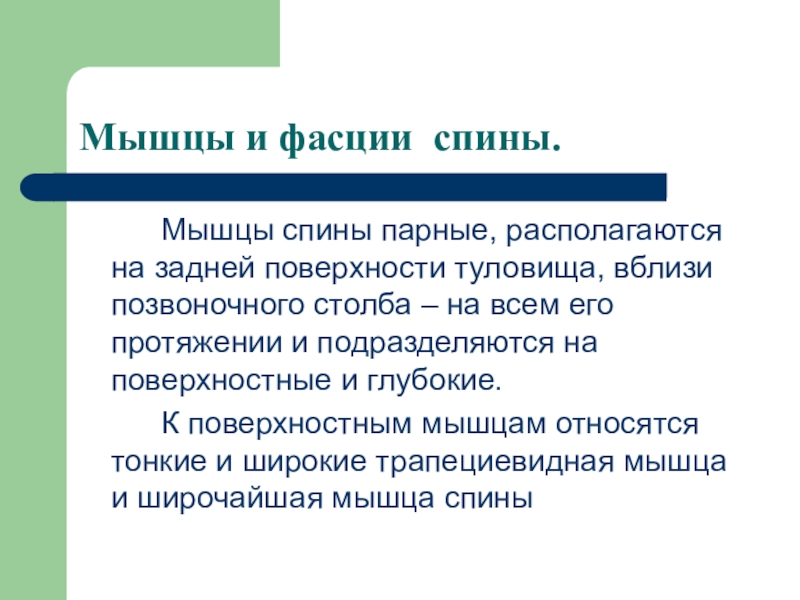 Мышцы и фасции спины.

Мышцы спины парные, располагаются на задней поверхности туловища, вблизи позвоночного столба – на всем его протяжении и подразделяются на поверхностные и глубокие.

К поверхностным мышцам относятся тонкие и широкие трапециевидная мышца и широчайшая мышца спины